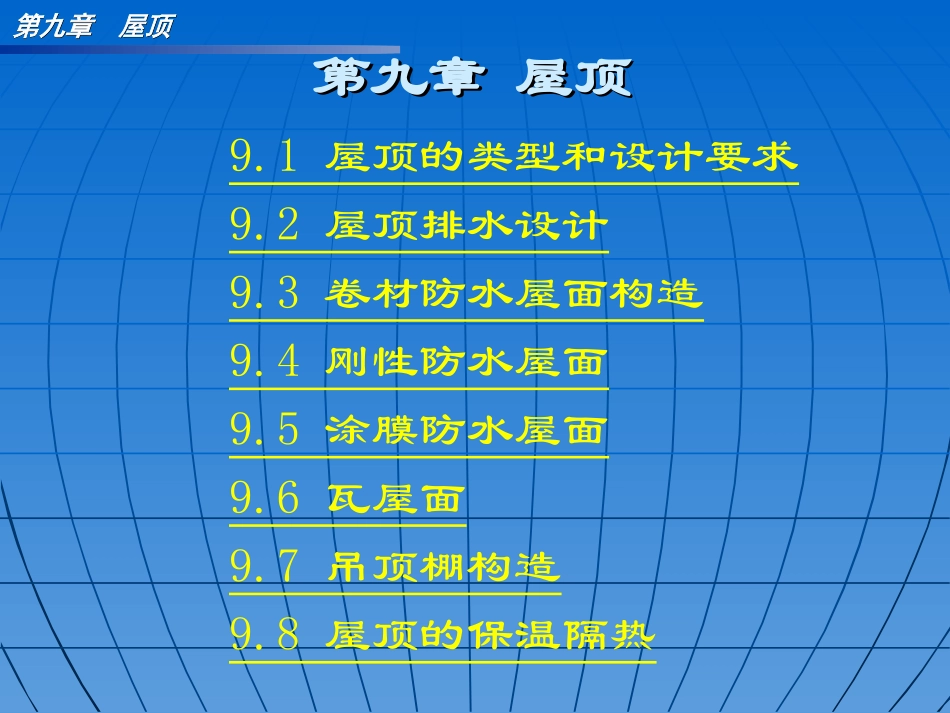 第九章 屋顶

第九章 屋顶

9.1 屋顶的类型和设计要求

9.2 屋顶排水设计

9.3 卷材防水屋面构造

9.4 刚性防水屋面

9.5 涂膜防水屋面

9.6 瓦屋面

9.7 吊顶棚构造

9.8 屋顶的保温隔热